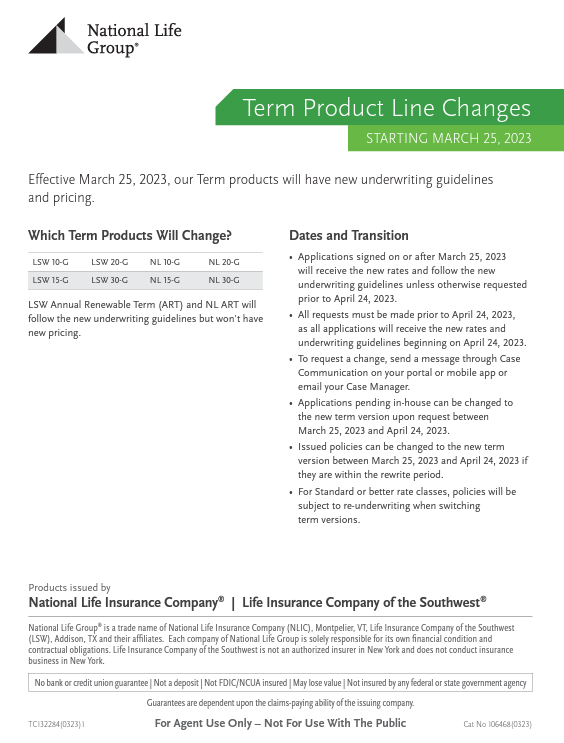 National Life Group®

Term Product Line Changes

STARTING MARCH 25, 2023

Effective March 25, 2023, our Term products will have new underwriting guidelines and pricing.

Which Term Products Will Change?

| LSW 10-G | LSW 20-G | NL 10-G | NL 20-G |
|---|---|---|---|
| LSW 15-G | LSW 30-G | NL 15-G | NL 30-G |

LSW Annual Renewable Term (ART) and NL ART will follow the new underwriting guidelines but won't have new pricing.

Dates and Transition

• Applications signed on or after March 25, 2023 will receive the new rates and follow the new underwriting guidelines unless otherwise requested prior to April 24, 2023.

• All requests must be made prior to April 24, 2023, as all applications will receive the new rates and underwriting guidelines beginning on April 24, 2023.

• To request a change, send a message through Case Communication on your portal or mobile app or email your Case Manager.

• Applications pending in-house can be changed to the new term version upon request between March 25, 2023 and April 24, 2023.

• Issued policies can be changed to the new term version between March 25, 2023 and April 24, 2023 if they are within the rewrite period.

• For Standard or better rate classes, policies will be subject to re-underwriting when switching term versions.

Products issued by

National Life Insurance Company® | Life Insurance Company of the Southwest®

National Life Group® is a trade name of National Life Insurance Company (NLIC), Montpelier, VT, Life Insurance Company of the Southwest (LSW), Addison, TX and their affiliates. Each company of National Life Group is solely responsible for its own financial condition and contractual obligations. Life Insurance Company of the Southwest is not an authorized insurer in New York and does not conduct insurance business in New York.

No bank or credit union guarantee | Not a deposit | Not FDIC/NCUA insured | May lose value | Not insured by any federal or state government agency

Guarantees are dependent upon the claims-paying ability of the issuing company.

TC132284(0323)1

For Agent Use Only – Not For Use With The Public

Cat No 106468(0323)